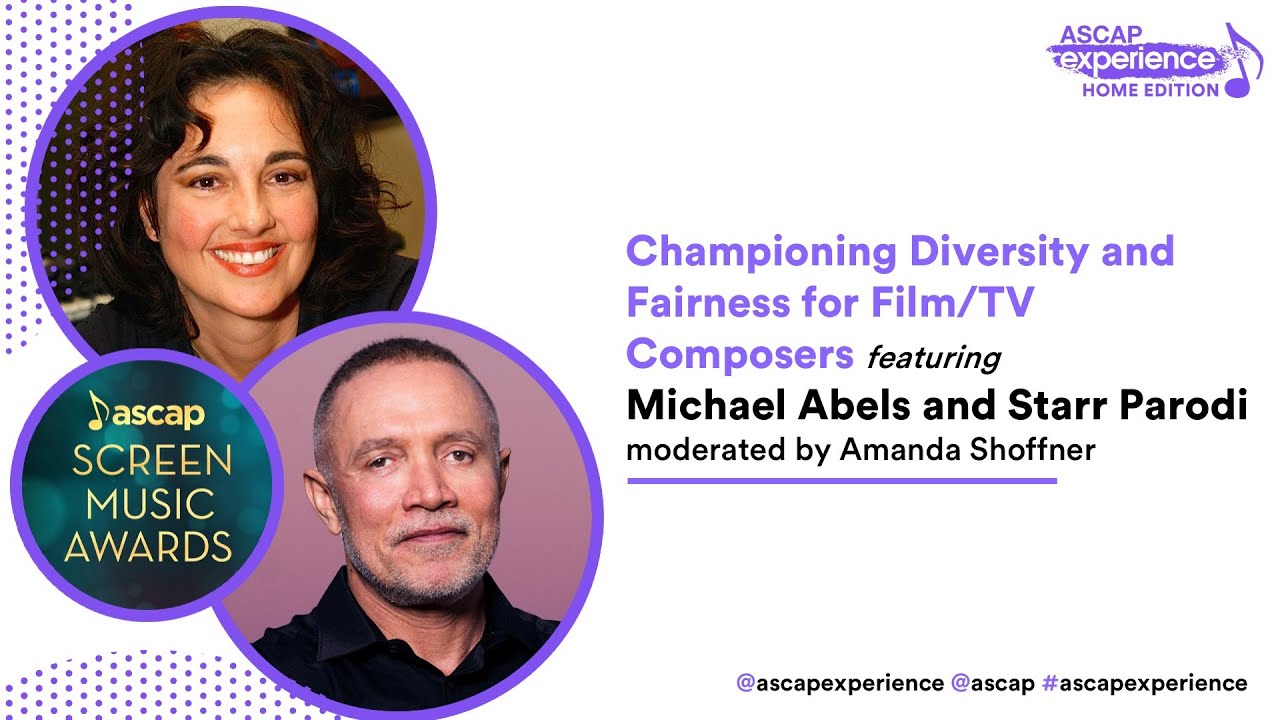 ASCAP experience HOME EDITION

ascap SCREEN MUSIC AWARDS

Championing Diversity and Fairness for Film/TV Composers featuring

Michael Abels and Starr Parodi

moderated by Amanda Shoffner

@ascapexperience @ascap #ascapexperience